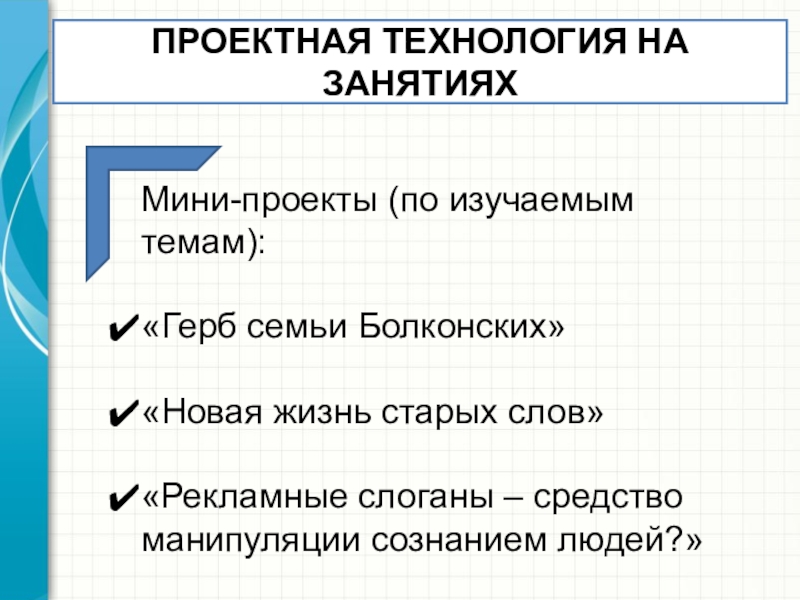 ПРОЕКТНАЯ ТЕХНОЛОГИЯ НА ЗАНЯТИЯХ

Мини-проекты (по изучаемым темам):

✔«Герб семьи Болконских»

✔«Новая жизнь старых слов»

✔«Рекламные слоганы – средство манипуляции сознанием людей?»